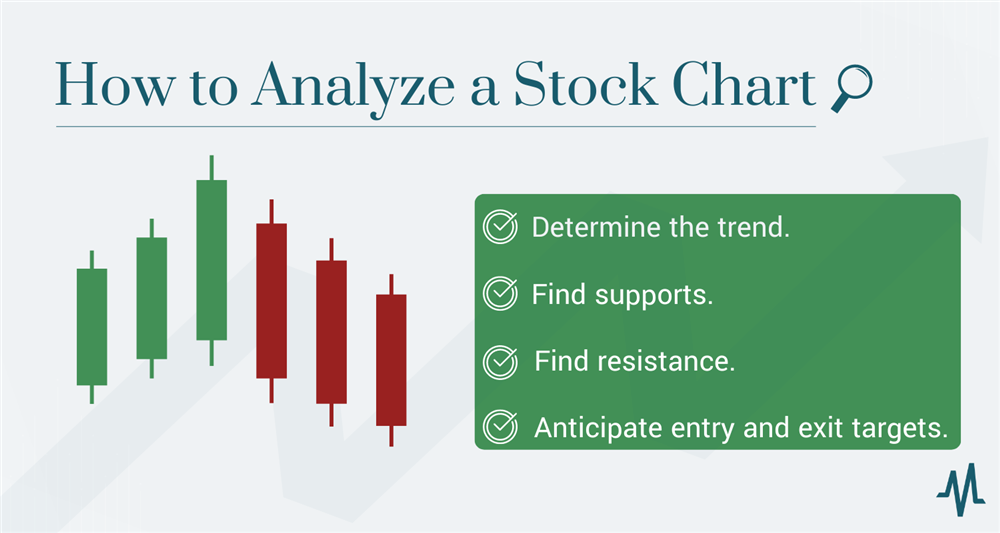 How to Analyze a Stock Chart

Determine the trend.

Find supports.

Find resistance.

Anticipate entry and exit targets.